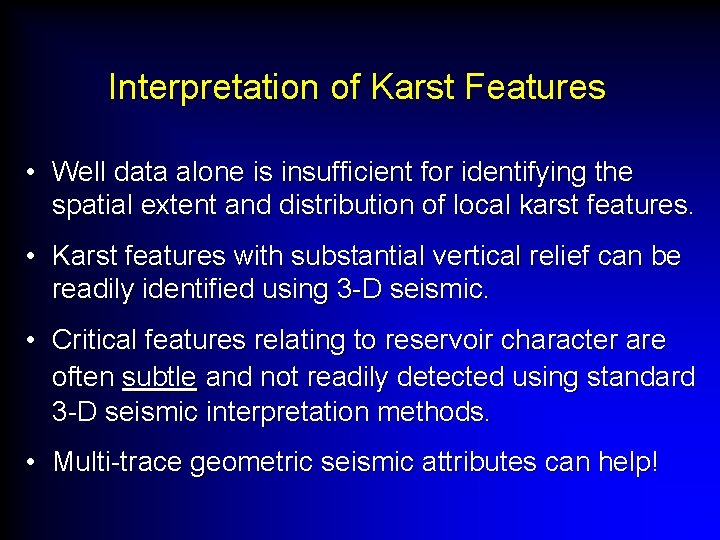 Interpretation of Karst Features

• Well data alone is insufficient for identifying the spatial extent and distribution of local karst features.

• Karst features with substantial vertical relief can be readily identified using 3-D seismic.

• Critical features relating to reservoir character are often subtle and not readily detected using standard 3-D seismic interpretation methods.

• Multi-trace geometric seismic attributes can help!